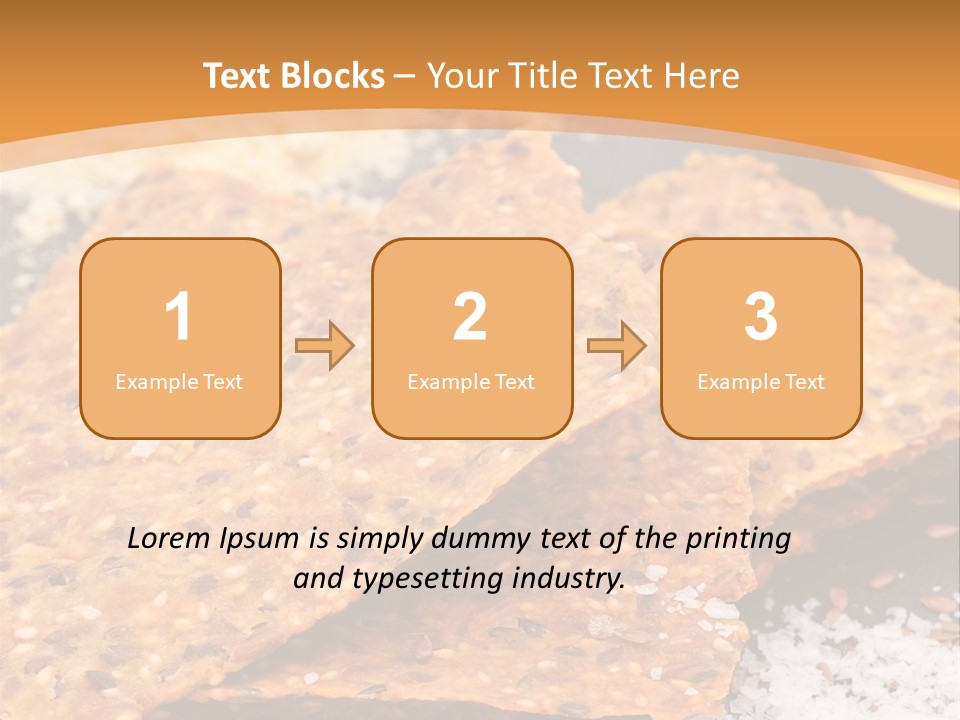 Text Blocks – Your Title Text Here

1
Example Text

2
Example Text

3
Example Text

Lorem Ipsum is simply dummy text of the printing and typesetting industry.